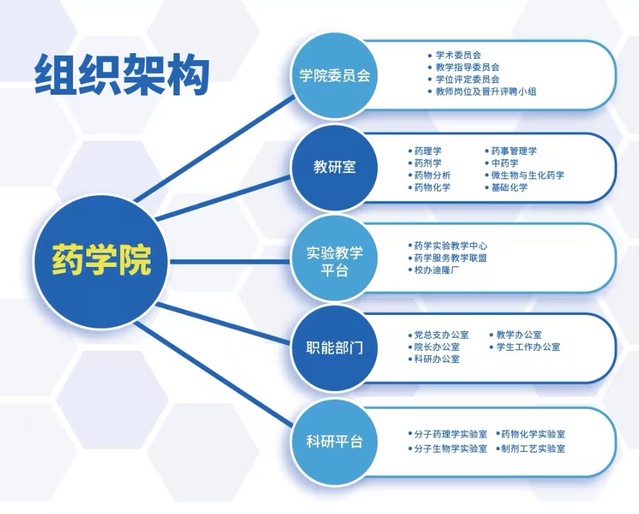 组织架构

药学院

学院委员会
• 学术委员会
• 教学指导委员会
• 学位评定委员会
• 教师岗位及晋升评聘小组

教研室
• 药理学
• 药剂学
• 药物分析
• 药物化学
• 药事管理学
• 中药学
• 微生物与生化药学
• 基础化学

实验教学平台
• 药学实验教学中心
• 药学服务教学联盟
• 校办迪隆厂

职能部门
• 党总支办公室
• 院长办公室
• 科研办公室
• 教学办公室
• 学生工作办公室

科研平台
• 分子药理学实验室
• 分子生物学实验室
• 药物化学实验室
• 制剂工艺实验室